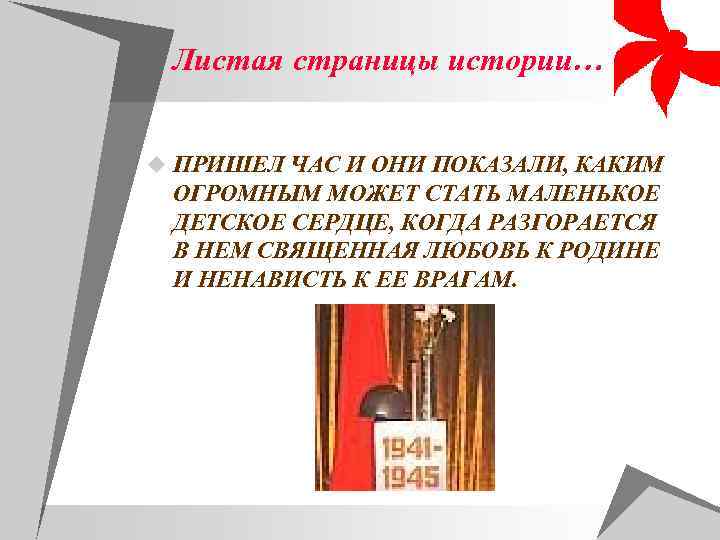 Листая страницы истории…

ПРИШЕЛ ЧАС И ОНИ ПОКАЗАЛИ, КАКИМ ОГРОМНЫМ МОЖЕТ СТАТЬ МАЛЕНЬКОЕ ДЕТСКОЕ СЕРДЦЕ, КОГДА РАЗГОРАЕТСЯ В НЕМ СВЯЩЕННАЯ ЛЮБОВЬ К РОДИНЕ И НЕНАВИСТЬ К ЕЕ ВРАГАМ.

1941-
1945